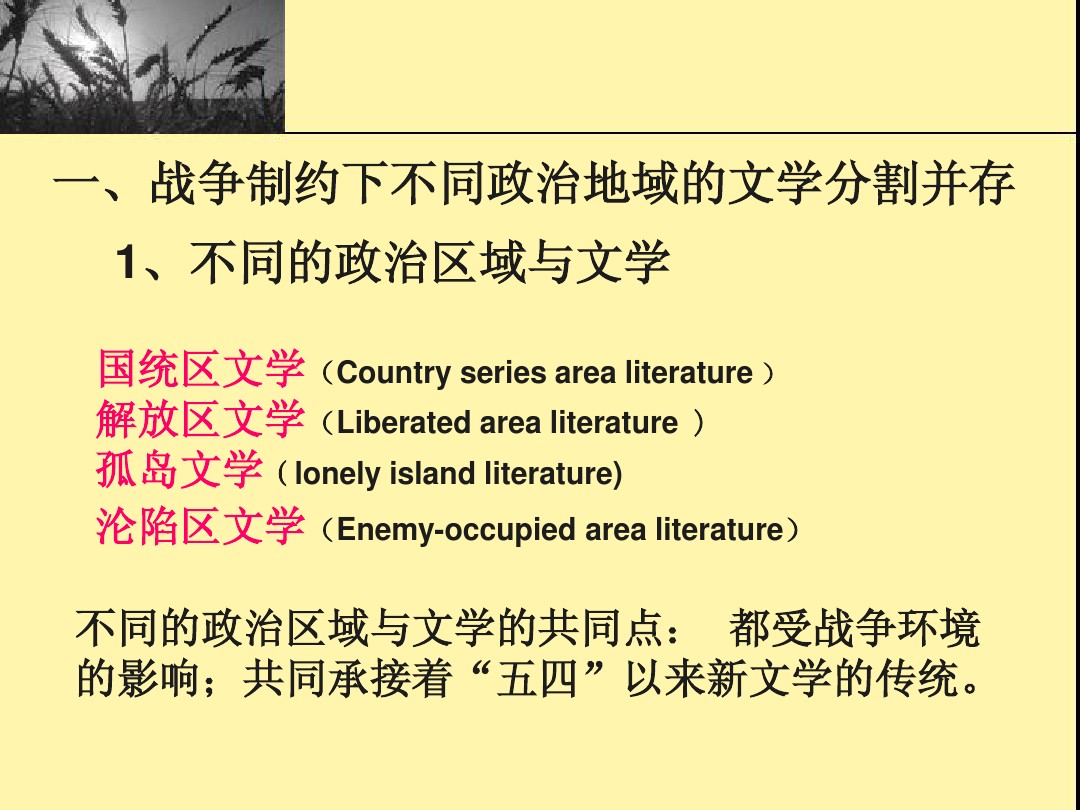 一、战争制约下不同政治地域的文学分割并存

1、不同的政治区域与文学

国统区文学（Country series area literature ）
解放区文学（Liberated area literature ）
孤岛文学（ lonely island literature)
沦陷区文学（Enemy-occupied area literature）

不同的政治区域与文学的共同点： 都受战争环境的影响；共同承接着“五四”以来新文学的传统。